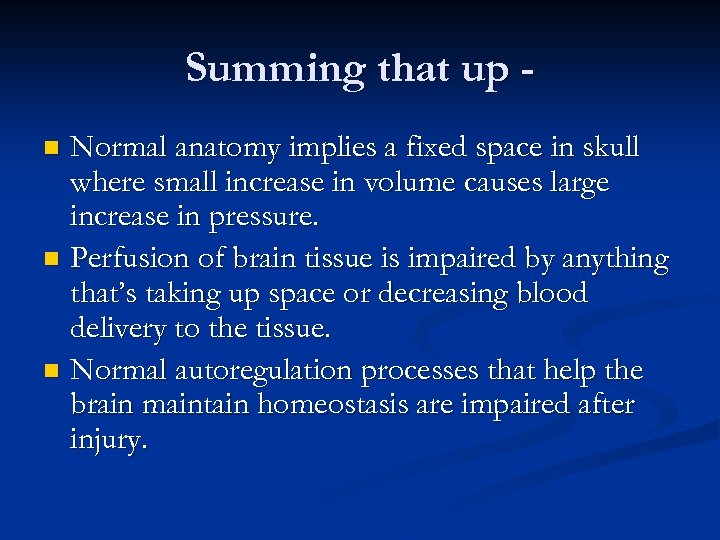 Summing that up -

- Normal anatomy implies a fixed space in skull where small increase in volume causes large increase in pressure.
- Perfusion of brain tissue is impaired by anything that's taking up space or decreasing blood delivery to the tissue.
- Normal autoregulation processes that help the brain maintain homeostasis are impaired after injury.